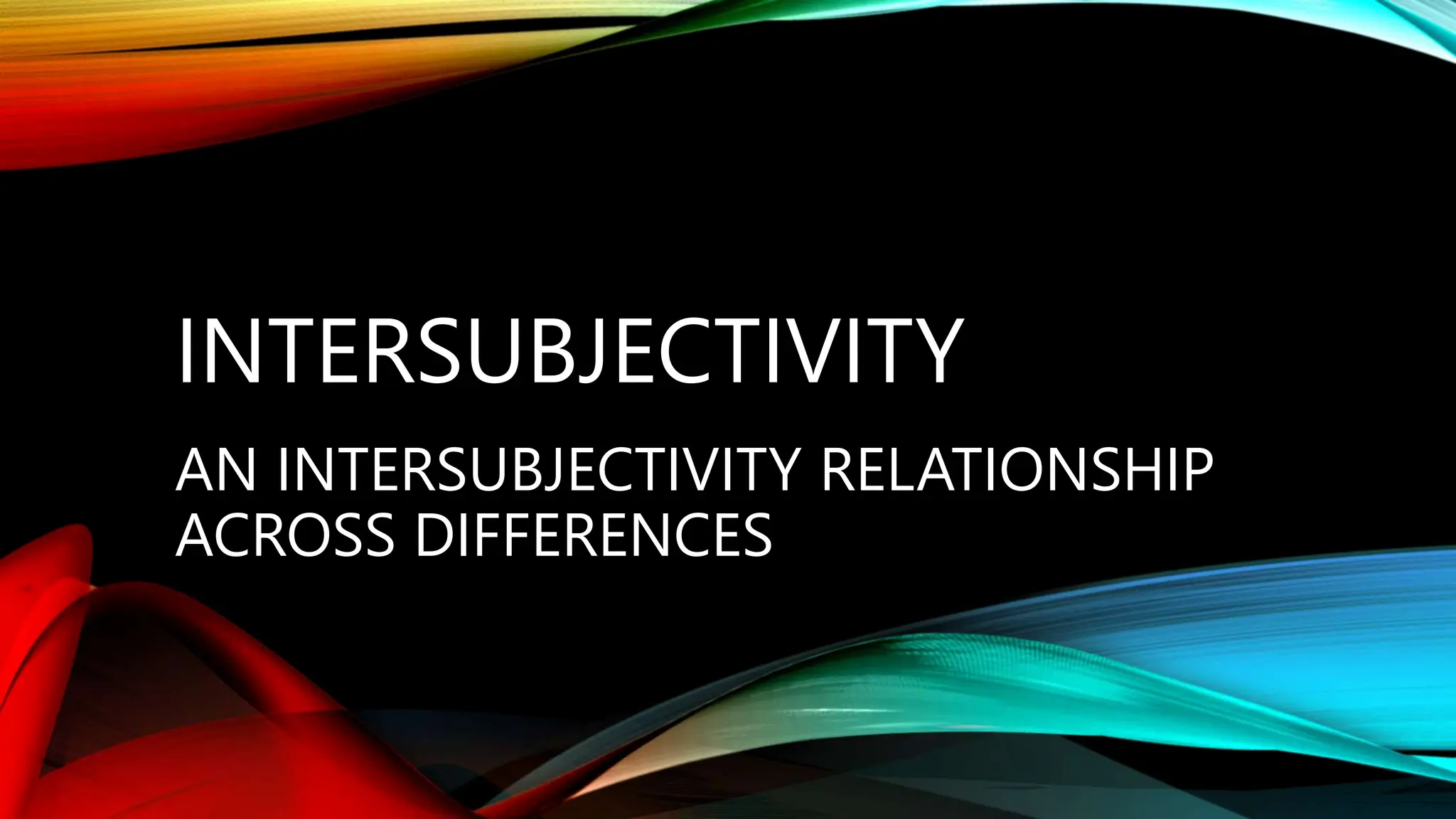 INTERSUBJECTIVITY

AN INTERSUBJECTIVITY RELATIONSHIP ACROSS DIFFERENCES